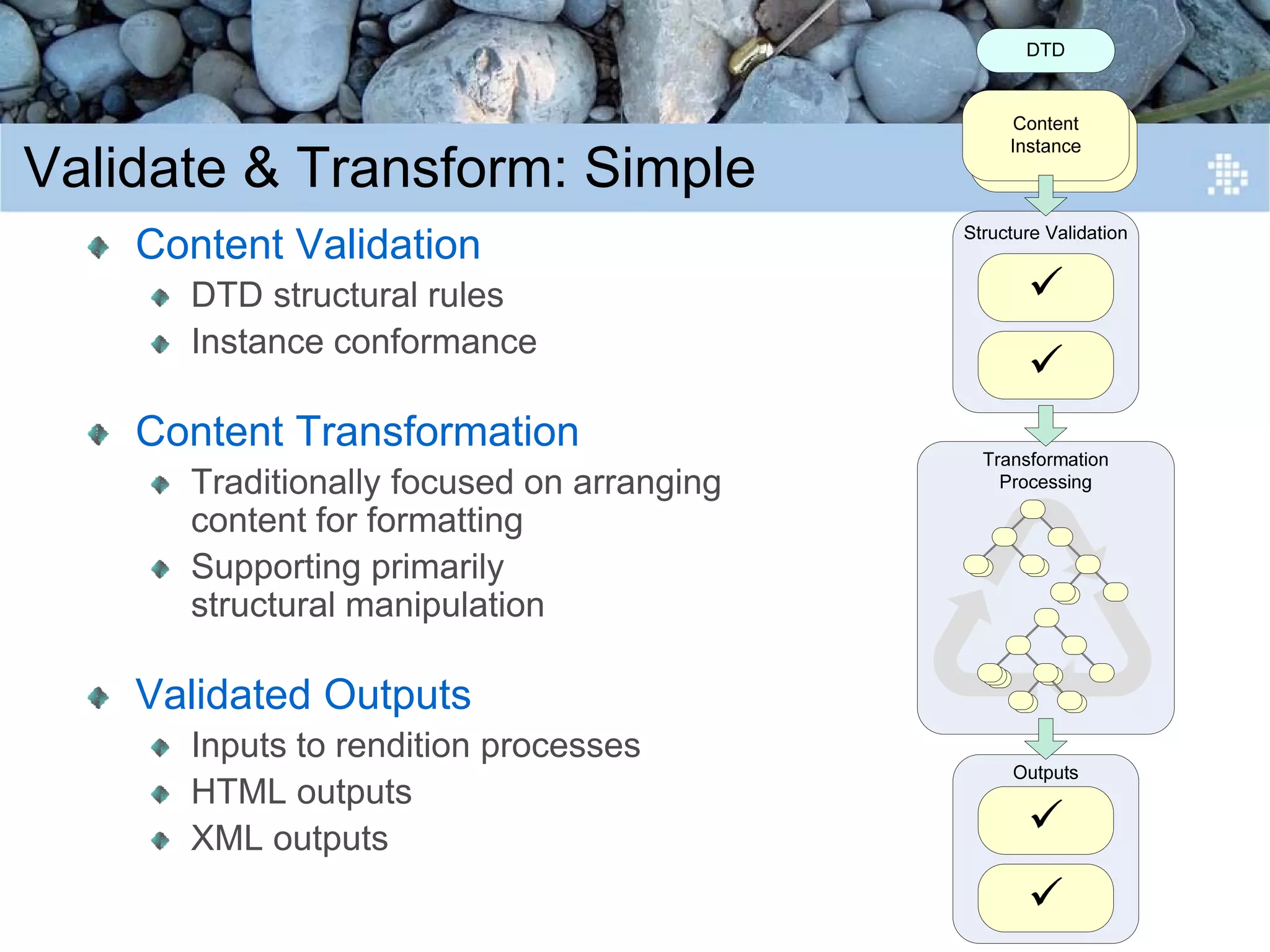 Validate & Transform: Simple

Content Validation

DTD structural rules

Instance conformance

Content Transformation

Traditionally focused on arranging content for formatting

Supporting primarily structural manipulation

Validated Outputs

Inputs to rendition processes

HTML outputs

XML outputs

DTD

Content Instance

Structure Validation

✓

✓

Transformation Processing

Outputs

✓

✓